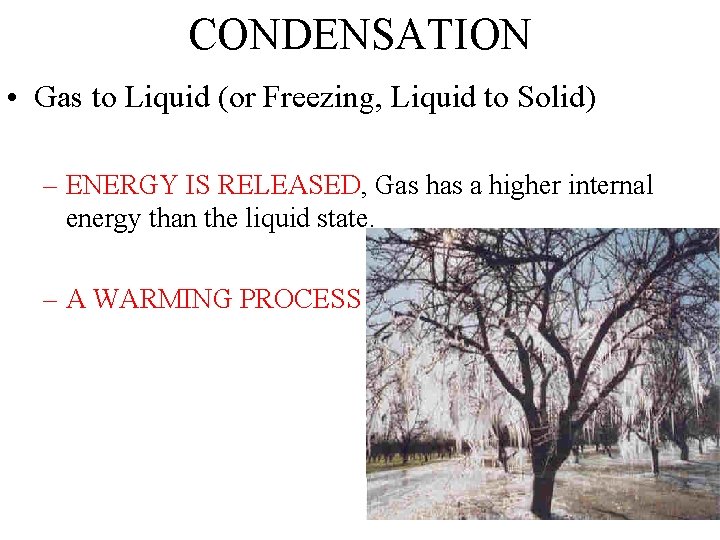 CONDENSATION

• Gas to Liquid (or Freezing, Liquid to Solid)

– ENERGY IS RELEASED, Gas has a higher internal energy than the liquid state.

– A WARMING PROCESS